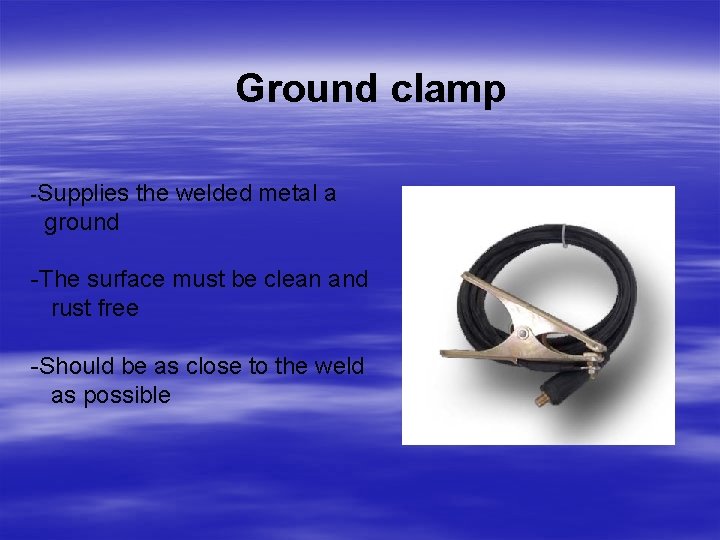 Ground clamp

-Supplies the welded metal a ground

-The surface must be clean and rust free

-Should be as close to the weld as possible